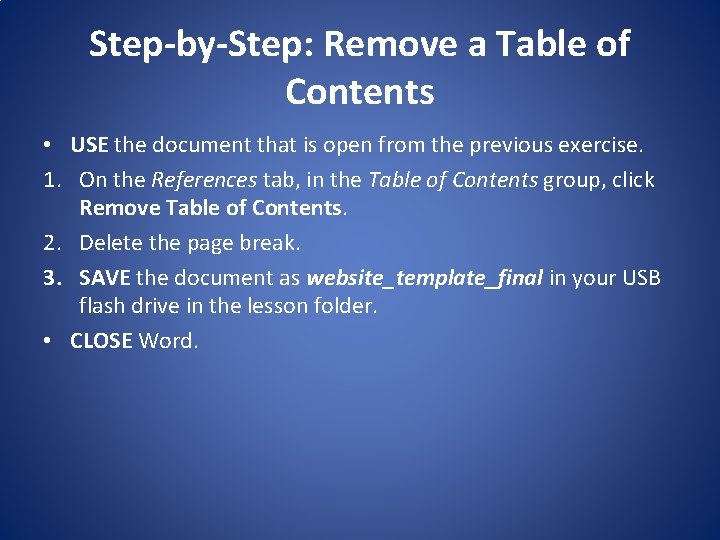 Step-by-Step: Remove a Table of Contents

• USE the document that is open from the previous exercise.

1. On the References tab, in the Table of Contents group, click Remove Table of Contents.

2. Delete the page break.

3. SAVE the document as website_template_final in your USB flash drive in the lesson folder.

• CLOSE Word.